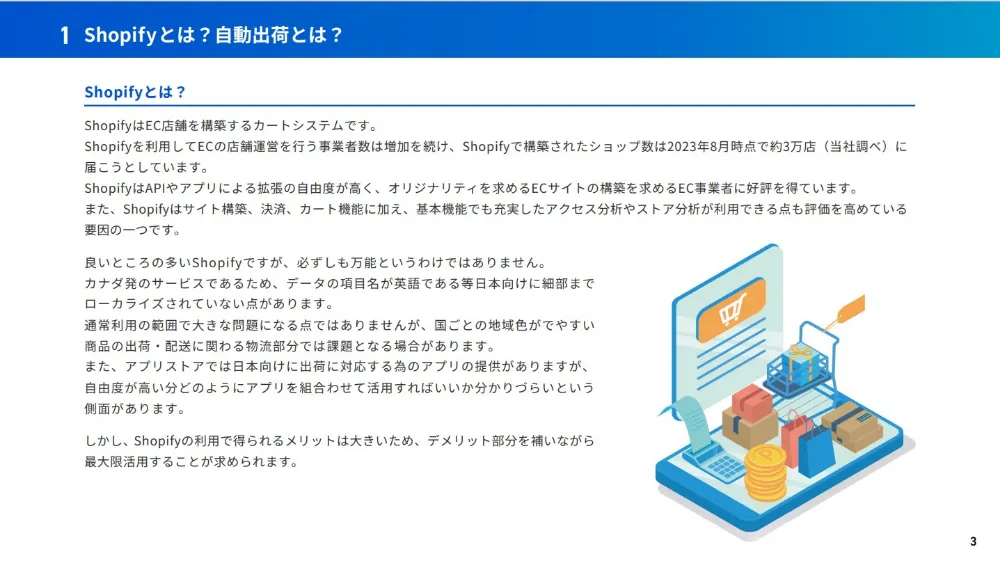 1 Shopifyとは？自動出荷とは？

Shopifyとは？

ShopifyはEC店舗を構築するカートシステムです。
Shopifyを利用してECの店舗運営を行う事業者数は増加を続け、Shopifyで構築されたショップ数は2023年8月時点で約3万店（当社調べ）に届こうとしています。
ShopifyはAPIやアプリによる拡張の自由度が高く、オリジナリティを求めるECサイトの構築を求めるEC事業者に好評を得ています。
また、Shopifyはサイト構築、決済、カート機能に加え、基本機能でも充実したアクセス分析やストア分析が利用できる点も評価を高めている要因の一つです。

良いところの多いShopifyですが、必ずしも万能というわけではありません。
カナダ発のサービスであるため、データの項目名が英語である等日本向けに細部までローカライズされていない点があります。
通常利用の範囲で大きな問題になる点ではありませんが、国ごとの地域色がでやすい商品の出荷・配送に関わる物流部分では課題となる場合があります。
また、アプリストアでは日本向けに出荷に対応する為のアプリの提供がありますが、自由度が高い分どのようにアプリを組合わせて活用すればいいか分かりづらいという側面があります。

しかし、Shopifyの利用で得られるメリットは大きいため、デメリット部分を補いながら最大限活用することが求められます。

3